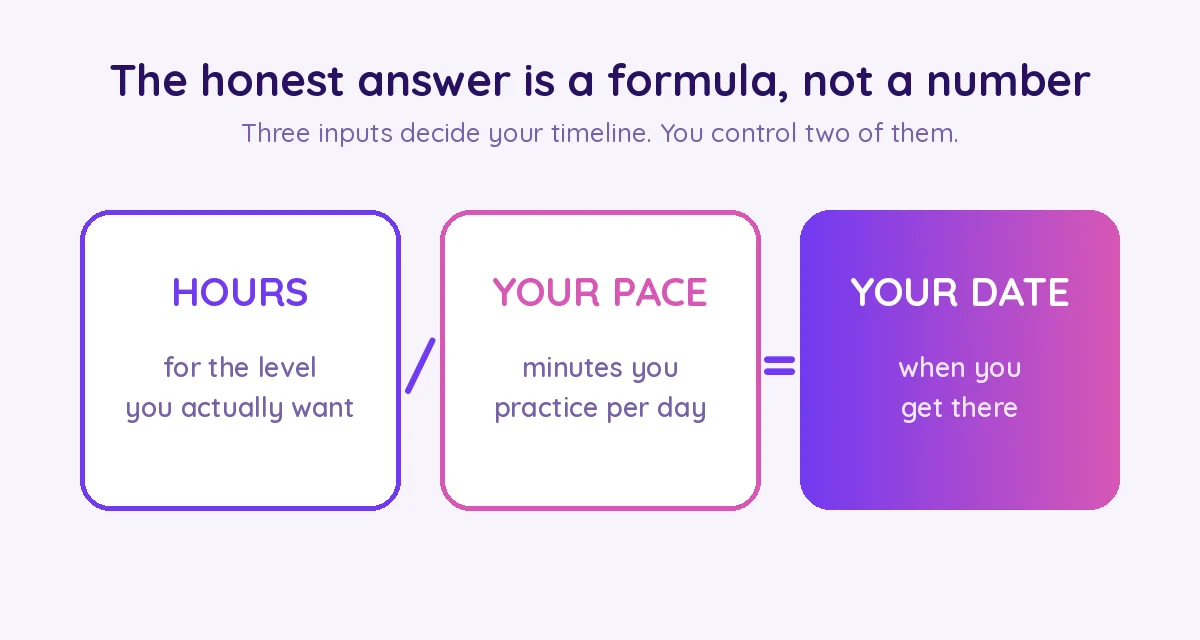 The honest answer is a formula, not a number

Three inputs decide your timeline. You control two of them.

HOURS

for the level you actually want

/

YOUR PACE

minutes you practice per day

=

YOUR DATE

when you get there